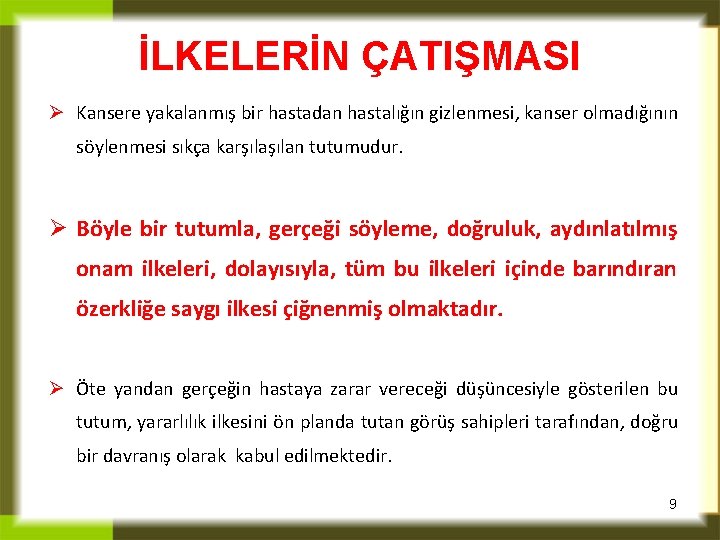 İLKELERİN ÇATIŞMASI

➢ Kansere yakalanmış bir hastadan hastalığın gizlenmesi, kanser olmadığının söylenmesi sıkça karşılaşılan tutumudur.

➢ Böyle bir tutumla, gerçeği söyleme, doğruluk, aydınlatılmış onam ilkeleri, dolayısıyla, tüm bu ilkeleri içinde barındıran özerkliğe saygı ilkesi çiğnenmiş olmaktadır.

➢ Öte yandan gerçeğin hastaya zarar vereceği düşüncesiyle gösterilen bu tutum, yararlılık ilkesini ön planda tutan görüş sahipleri tarafından, doğru bir davranış olarak kabul edilmektedir.

9